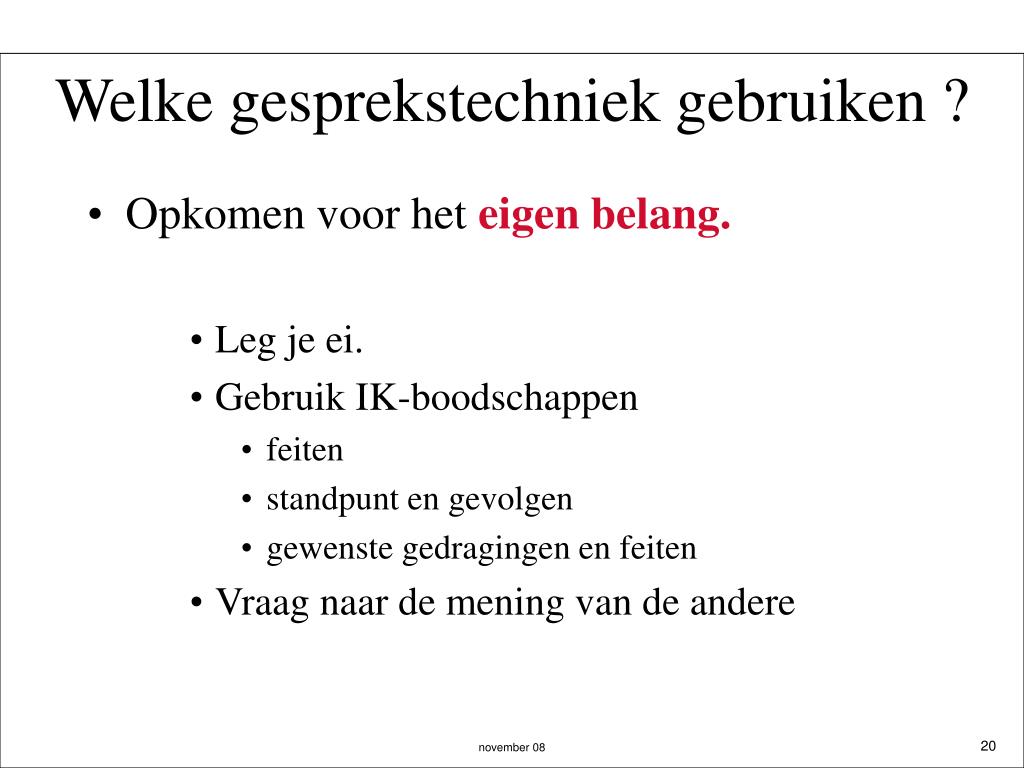 Welke gesprekstechniek gebruiken ?

• Opkomen voor het eigen belang.

• Leg je ei.
• Gebruik IK-boodschappen
• feiten
• standpunt en gevolgen
• gewenste gedragingen en feiten
• Vraag naar de mening van de andere

november 08

20